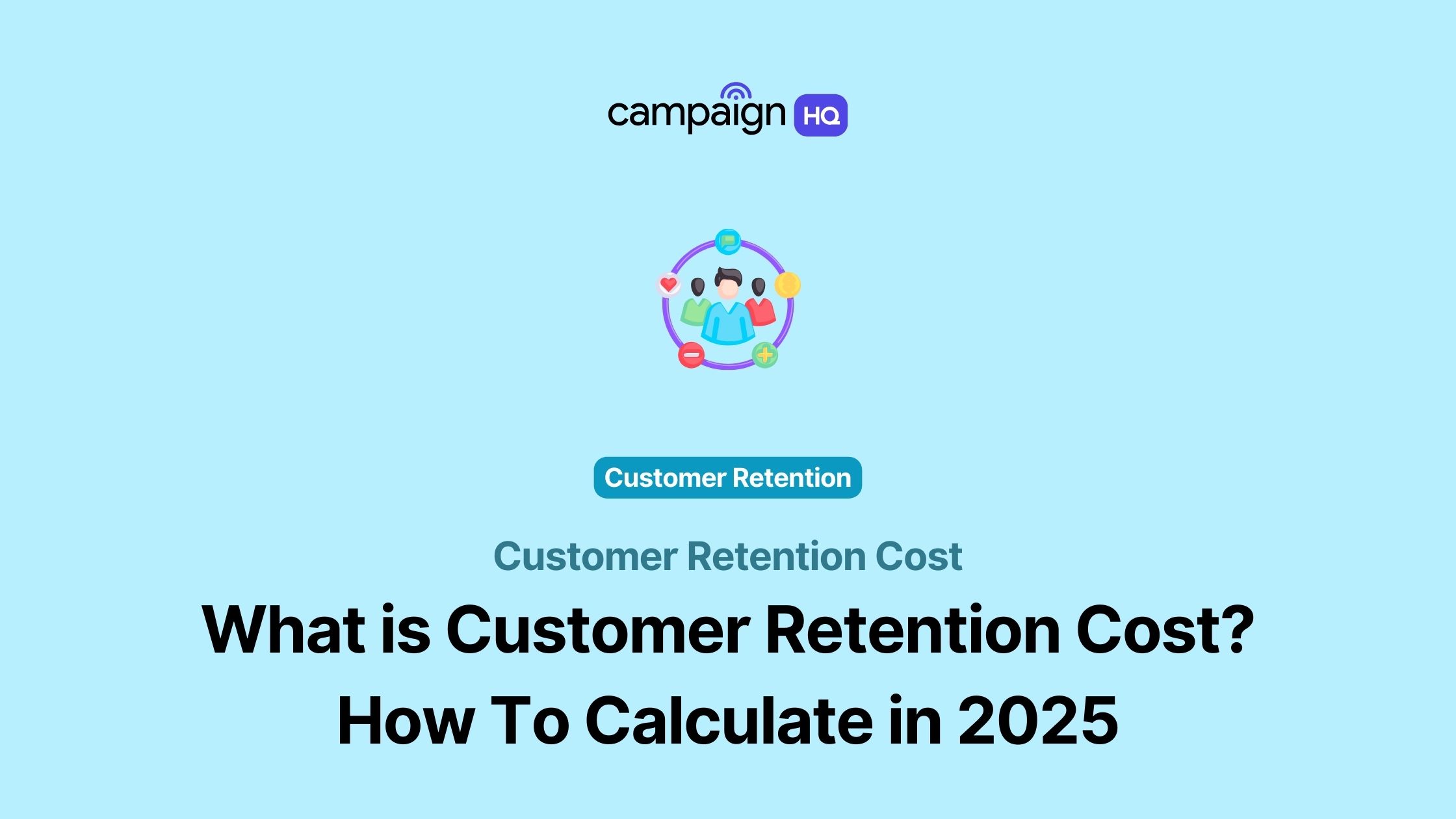 campaign HQ

Customer Retention

Customer Retention Cost

What is Customer Retention Cost? How To Calculate in 2025